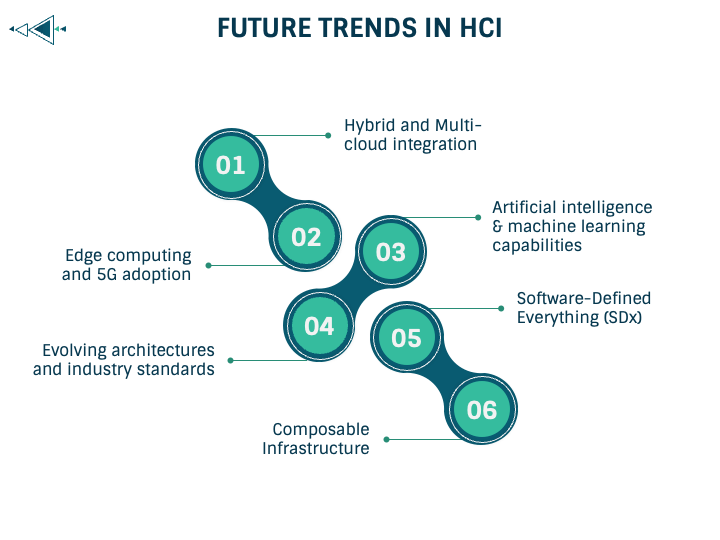 FUTURE TRENDS IN HCI

01
Hybrid and Multi-cloud integration

02
Edge computing and 5G adoption

03
Artificial intelligence & machine learning capabilities

04
Evolving architectures and industry standards

05
Software-Defined Everything (SDx)

06
Composable Infrastructure